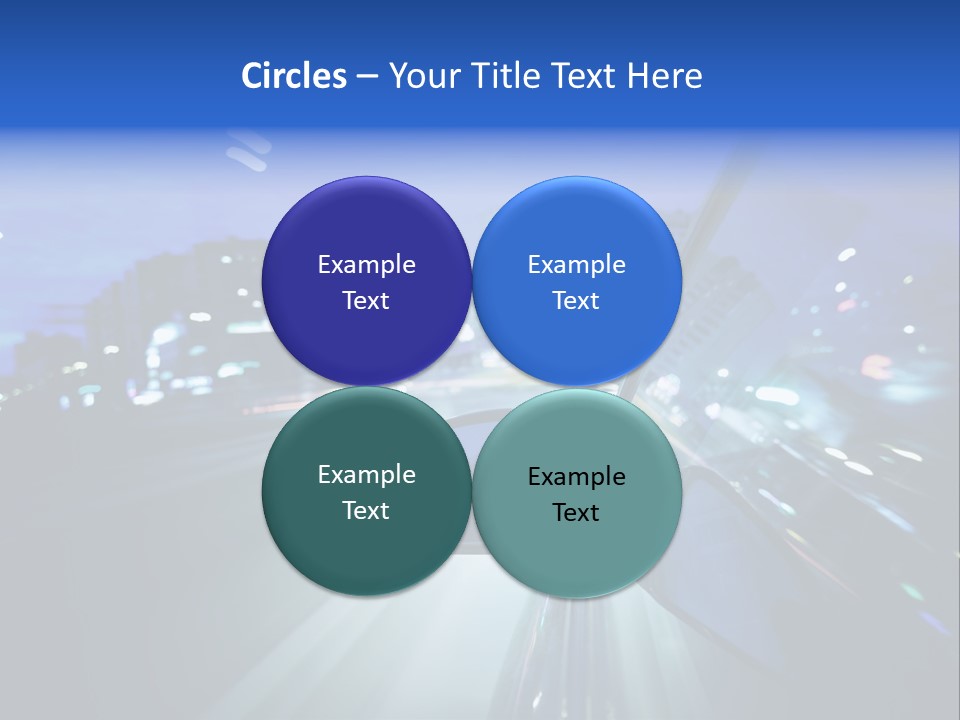 Circles – Your Title Text Here

Example Text

Example Text

Example Text

Example Text